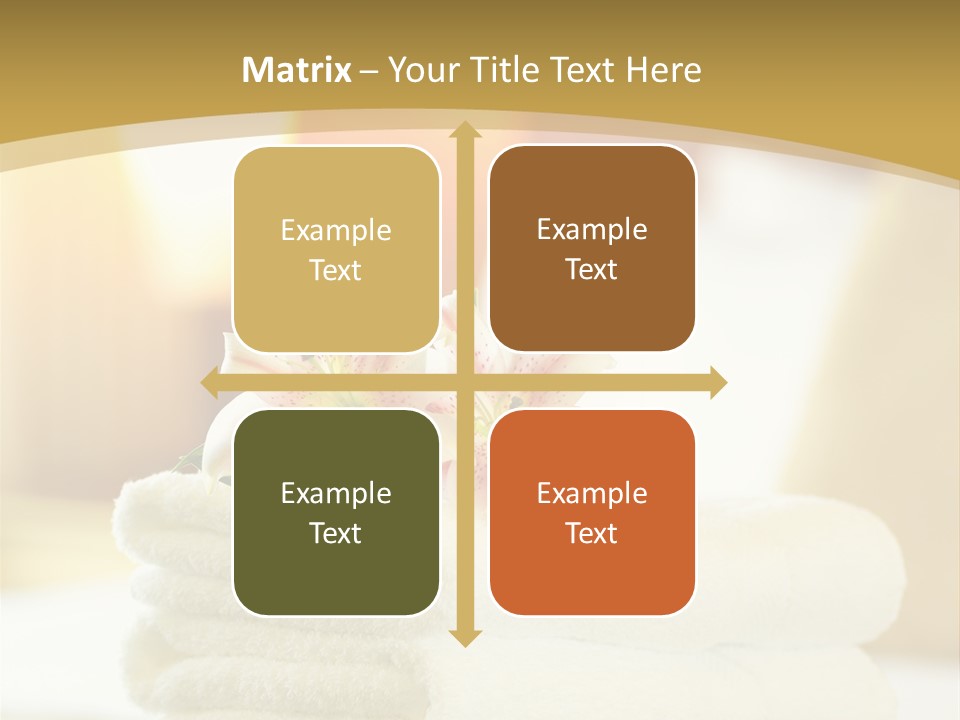 Matrix – Your Title Text Here

Example Text

Example Text

Example Text

Example Text